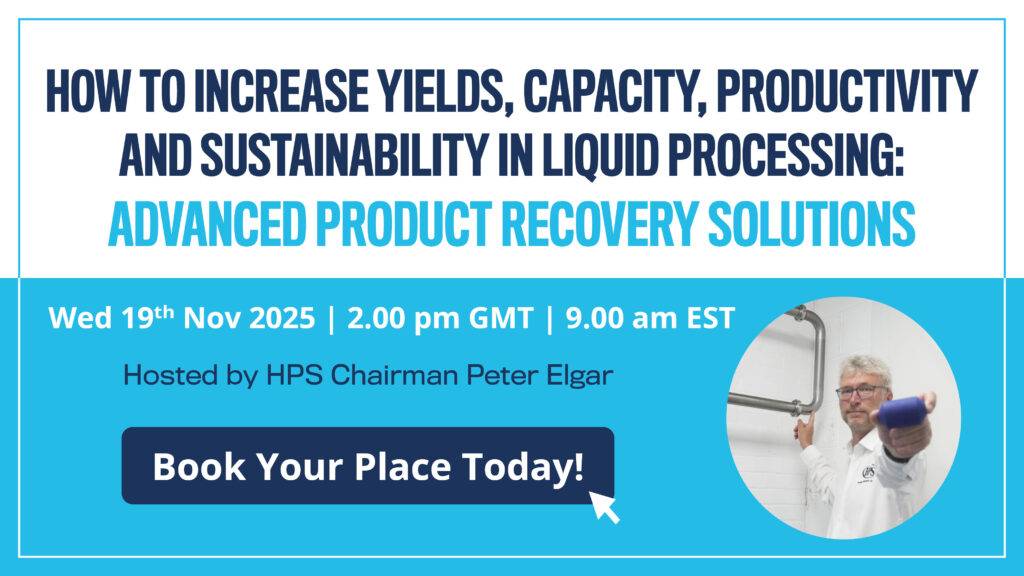 HOW TO INCREASE YIELDS, CAPACITY, PRODUCTIVITY AND SUSTAINABILITY IN LIQUID PROCESSING:
ADVANCED PRODUCT RECOVERY SOLUTIONS

Wed 19th Nov 2025 | 2.00 pm GMT | 9.00 am EST

Hosted by HPS Chairman Peter Elgar

Book Your Place Today!